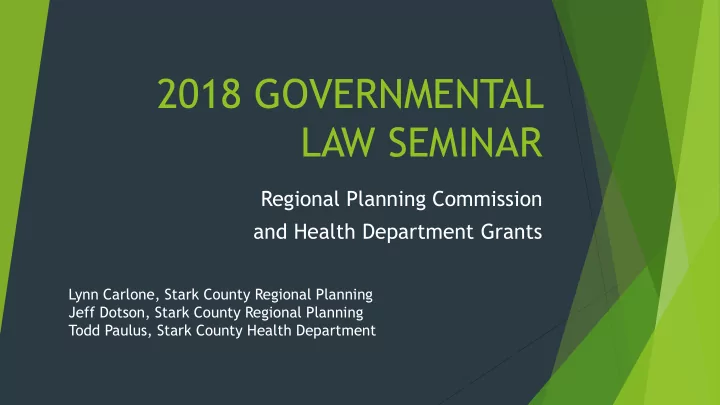 2018 GOVERNMENTAL LAW SEMINAR

Regional Planning Commission and Health Department Grants

Lynn Carlone, Stark County Regional Planning
Jeff Dotson, Stark County Regional Planning
Todd Paulus, Stark County Health Department